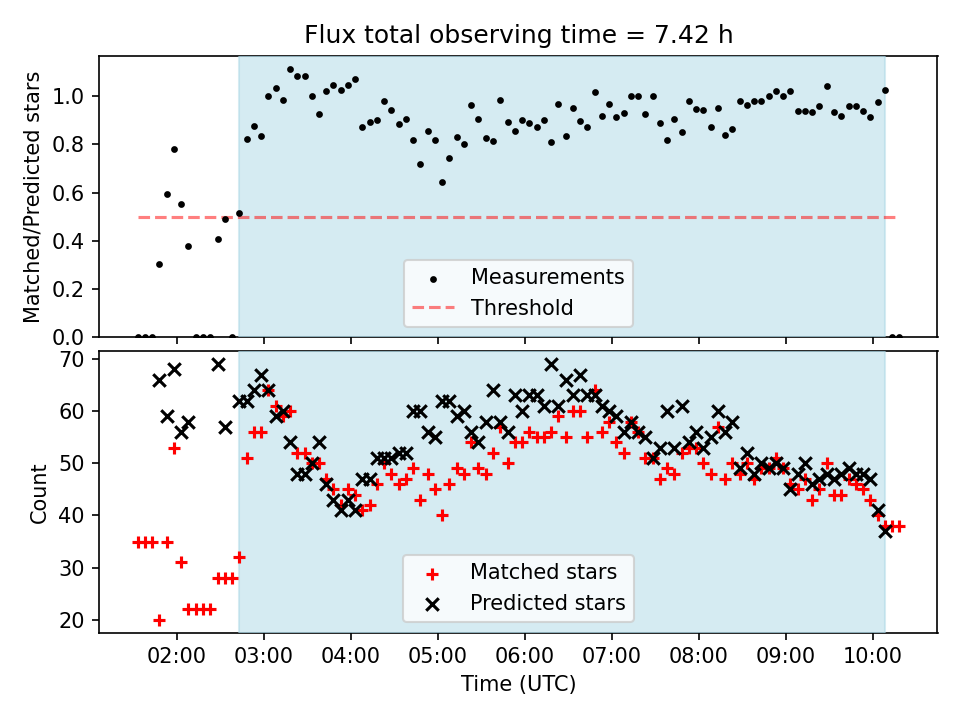 Flux total observing time = 7.42 h

Matched/Predicted stars

1.0
0.8
0.6
0.4
0.2
0.0

Measurements
Threshold

Count

70
60
50
40
30
20

Matched stars
Predicted stars

02:00
03:00
04:00
05:00
06:00
07:00
08:00
09:00
10:00

Time (UTC)